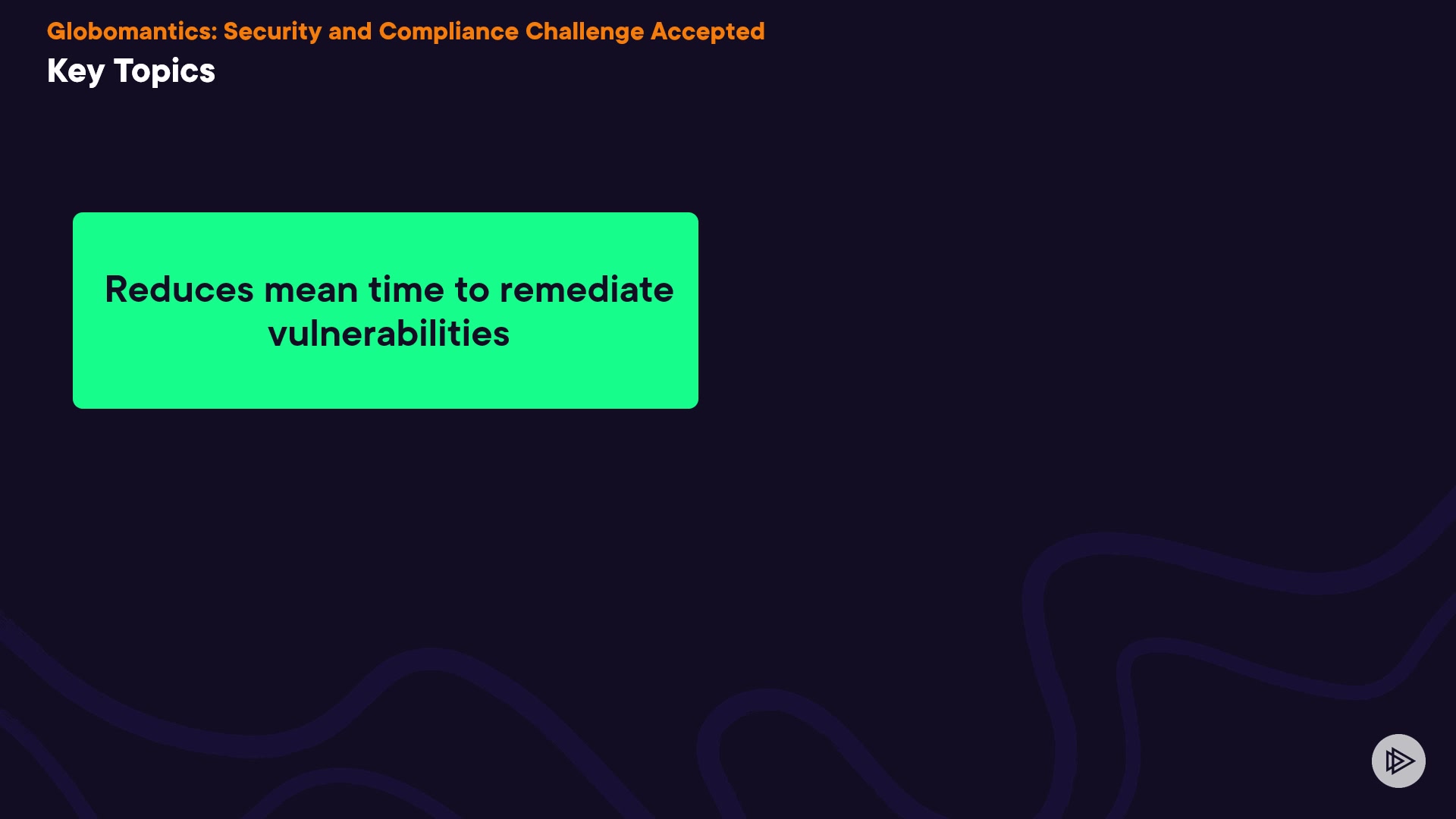 Globomantics: Security and Compliance Challenge Accepted
Key Topics

Reduces mean time to remediate vulnerabilities